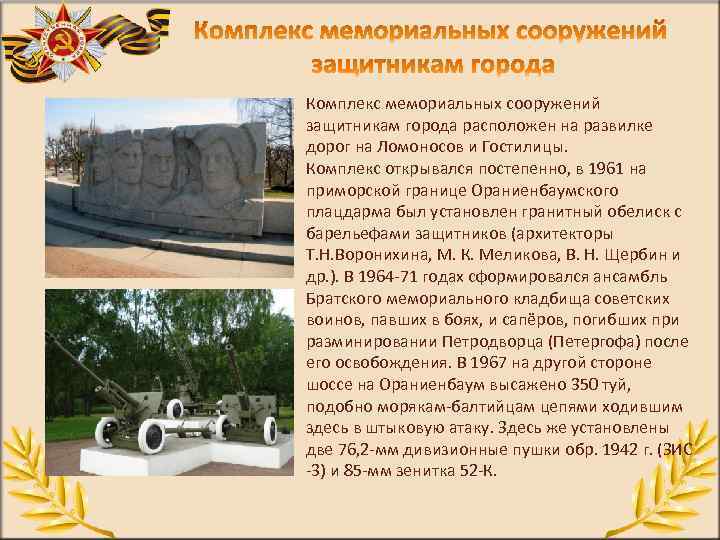 Комплекс мемориальных сооружений защитникам города

Комплекс мемориальных сооружений защитникам города расположен на развилке дорог на Ломоносов и Гостилицы.
Комплекс открывался постепенно, в 1961 на приморской границе Ораниенбаумского плацдарма был установлен гранитный обелиск с барельефами защитников (архитекторы Т.Н.Воронихина, М. К. Меликова, В. Н. Щербин и др.). В 1964-71 годах сформировался ансамбль Братского мемориального кладбища советских воинов, павших в боях, и сапёров, погибших при разминировании Петродворца (Петергофа) после его освобождения. В 1967 на другой стороне шоссе на Ораниенбаум высажено 350 туй, подобно морякам-балтийцам цепями ходившим здесь в штыковую атаку. Здесь же установлены две 76,2-мм дивизионные пушки обр. 1942 г. (ЗИС -3) и 85-мм зенитка 52-К.